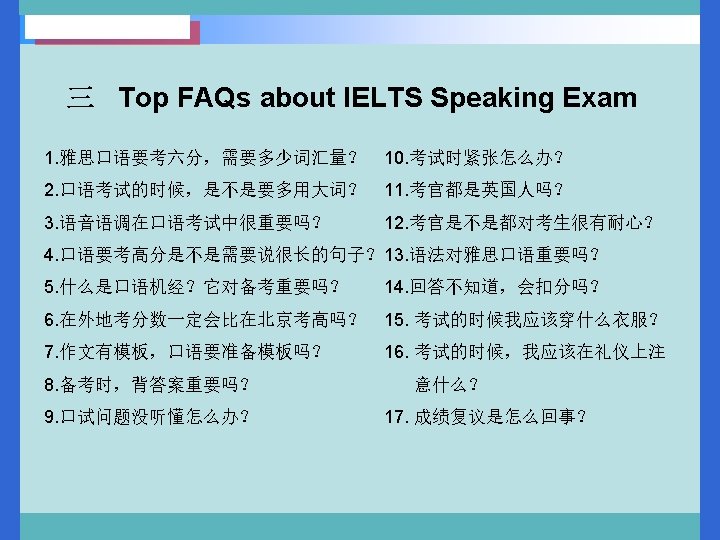 三 Top FAQs about IELTS Speaking Exam

1.雅思口语要考六分，需要多少词汇量？
2.口语考试的时候，是不是要多用大词？
3.语音语调在口语考试中很重要吗？
4.口语要考高分是不是需要说很长的句子？
5.什么是口语机经？它对备考重要吗？
6.在外地考分数一定会比在北京考高吗？
7.作文有模板，口语要准备模板吗？
8.备考时，背答案重要吗？
9.口试问题没听懂怎么办？

10.考试时紧张怎么办？
11.考官都是英国人吗？
12.考官是不是都对考生很有耐心？
13.语法对雅思口语重要吗？
14.回答不知道，会扣分吗？
15. 考试的时候我应该穿什么衣服？
16. 考试的时候，我应该在礼仪上注意什么？
17. 成绩复议是怎么回事？